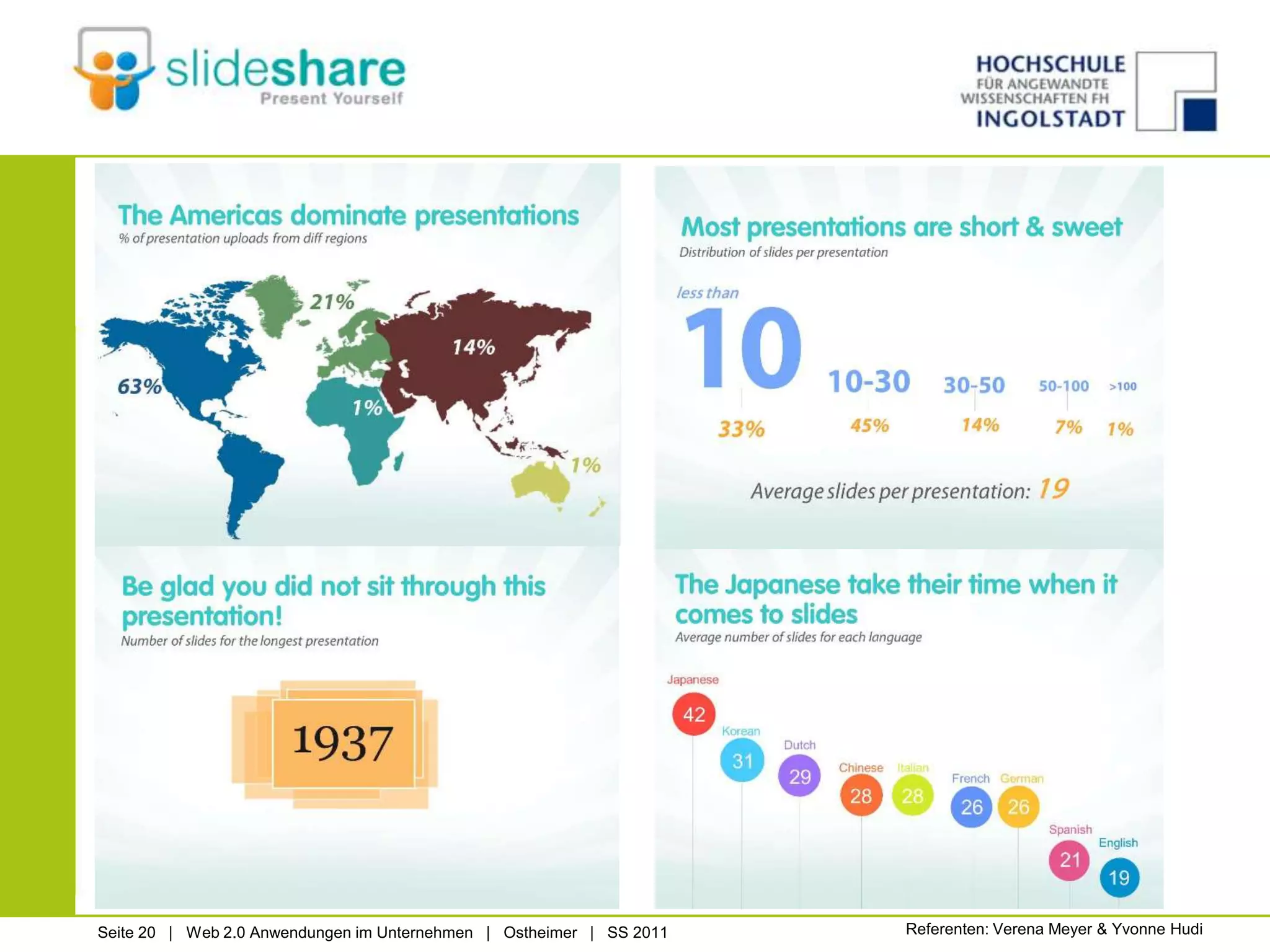 slideshare
Present Yourself

HOCHSCHULE
FÜR ANGEWANDTE
WISSENSCHAFTEN FH
INGOLSTADT

The Americas dominate presentations
% of presentation uploads from diff regions

21%
14%
63%
1%
1%

Most presentations are short & sweet
Distribution of slides per presentation

less than 10
10-30
30-50
50-100
>100

33%
45%
14%
7%
1%

Average slides per presentation: 19

Be glad you did not sit through this presentation!
Number of slides for the longest presentation

1937

The Japanese take their time when it comes to slides
Average number of slides for each language

Japanese 42
Korean 31
Dutch 29
Chinese 28
Italian 28
French 26
German 26
Spanish 21
English 19

Seite 20 | Web 2.0 Anwendungen im Unternehmen | Ostheimer | SS 2011

Referenten: Verena Meyer & Yvonne Hudi